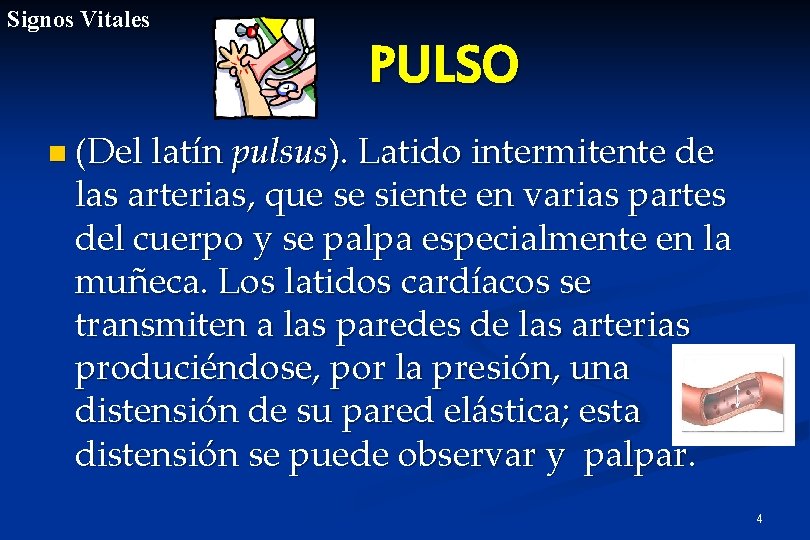 Signos Vitales

PULSO

• (Del latín pulsus). Latido intermitente de las arterias, que se siente en varias partes del cuerpo y se palpa especialmente en la muñeca. Los latidos cardíacos se transmiten a las paredes de las arterias produciéndose, por la presión, una distensión de su pared elástica; esta distensión se puede observar y palpar.

4